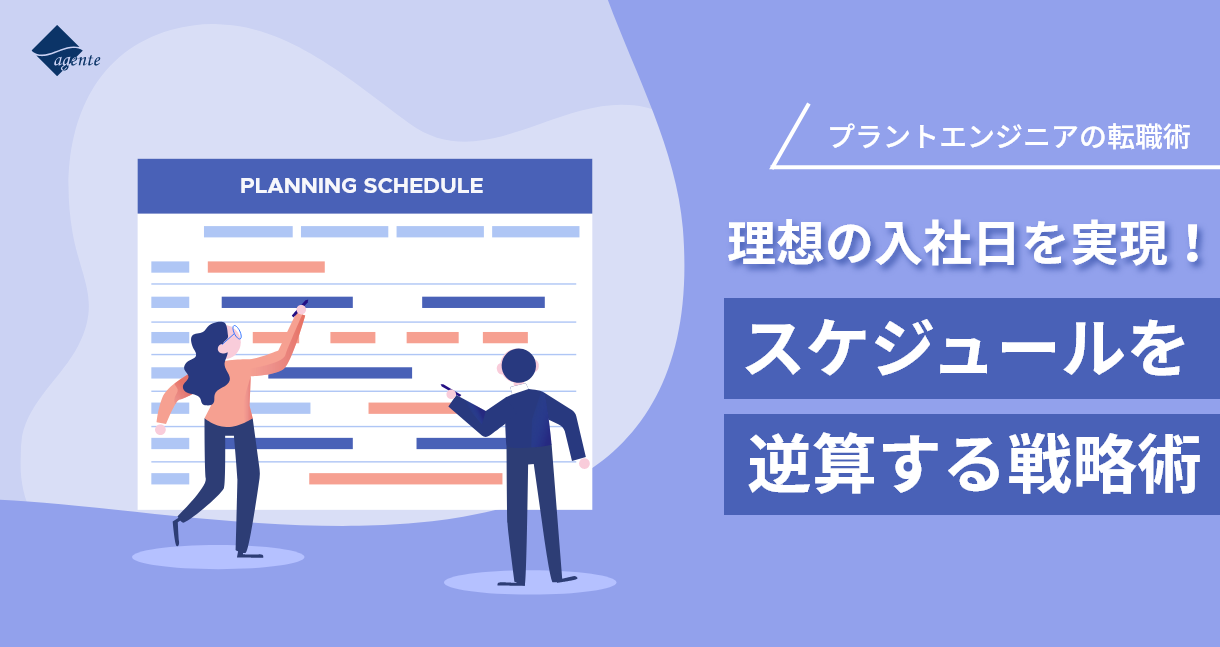 agente

PLANNING SCHEDULE

プラントエンジニアの転職術

理想の入社日を実現！

スケジュールを

逆算する戦略術